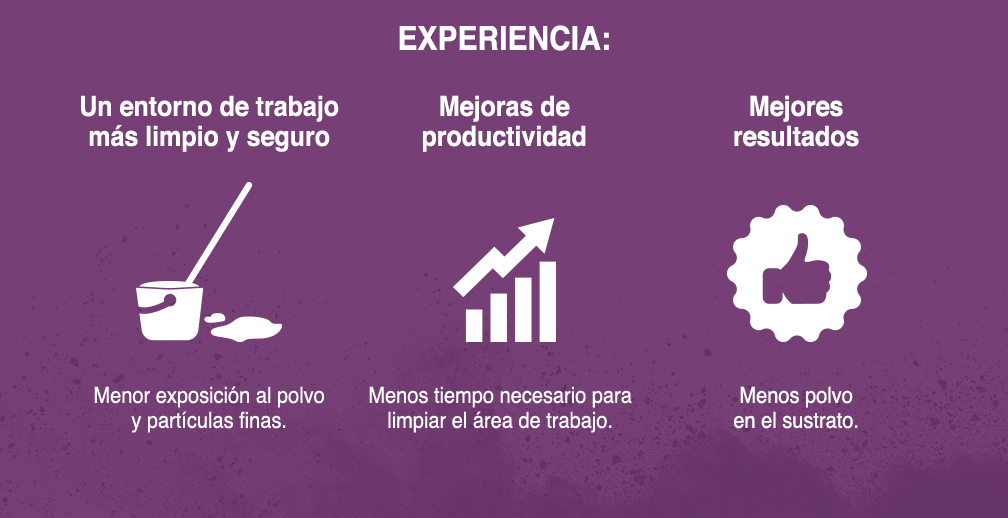 EXPERIENCIA:

Un entorno de trabajo más limpio y seguro

Menor exposición al polvo y partículas finas.

Mejoras de productividad

Menos tiempo necesario para limpiar el área de trabajo.

Mejores resultados

Menos polvo en el sustrato.